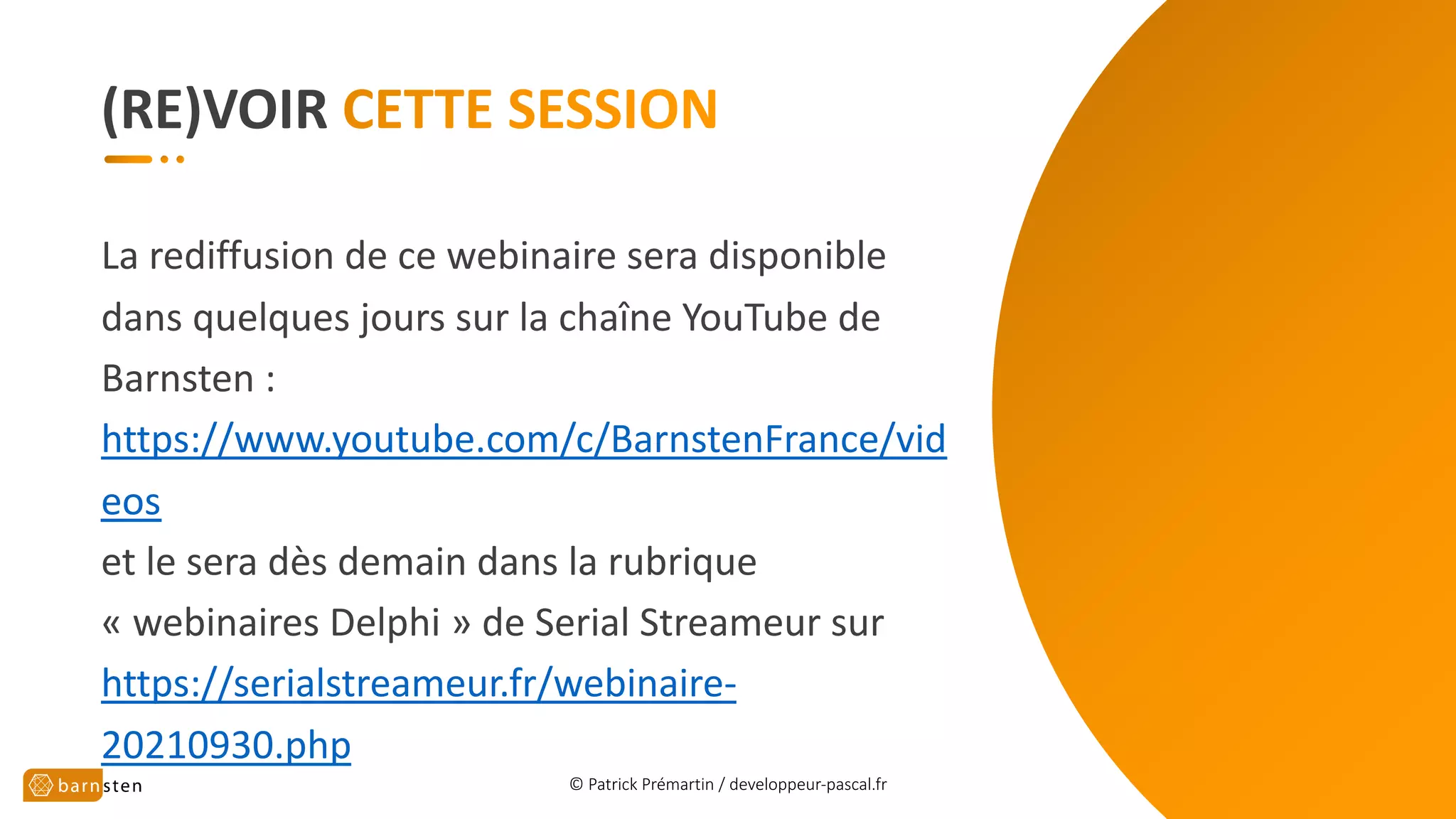 (RE)VOIR CETTE SESSION

La rediffusion de ce webinaire sera disponible dans quelques jours sur la chaîne YouTube de Barnsten :
https://www.youtube.com/c/BarnstenFrance/videos
et le sera dès demain dans la rubrique « webinaires Delphi » de Serial Streameur sur
https://serialstreameur.fr/webinaire-20210930.php

barnsten

© Patrick Prémartin / developpeur-pascal.fr